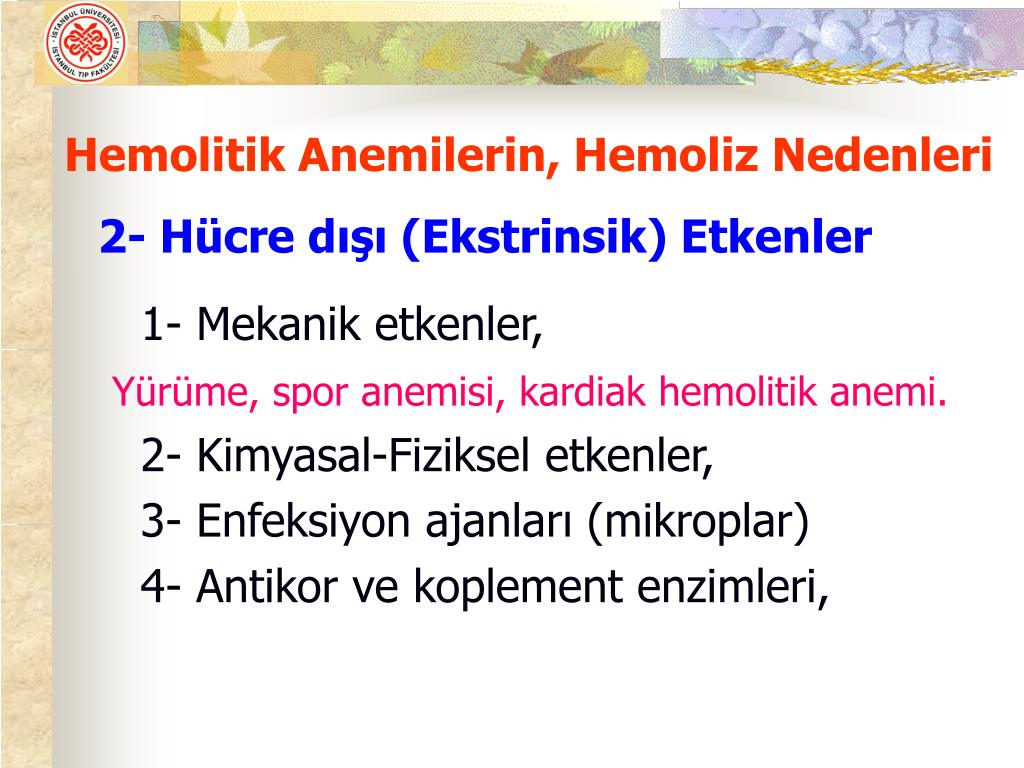 İSTANBUL ÜNİVERSİTESİ İSTANBUL TIP FAKÜLTESİ

Hemolitik Anemilerin, Hemoliz Nedenleri

2- Hücre dışı (Ekstrinsik) Etkenler

1- Mekanik etkenler,

Yürüme, spor anemisi, kardiak hemolitik anemi.

2- Kimyasal-Fiziksel etkenler,

3- Enfeksiyon ajanları (mikroplar)

4- Antikor ve koplement enzimleri,